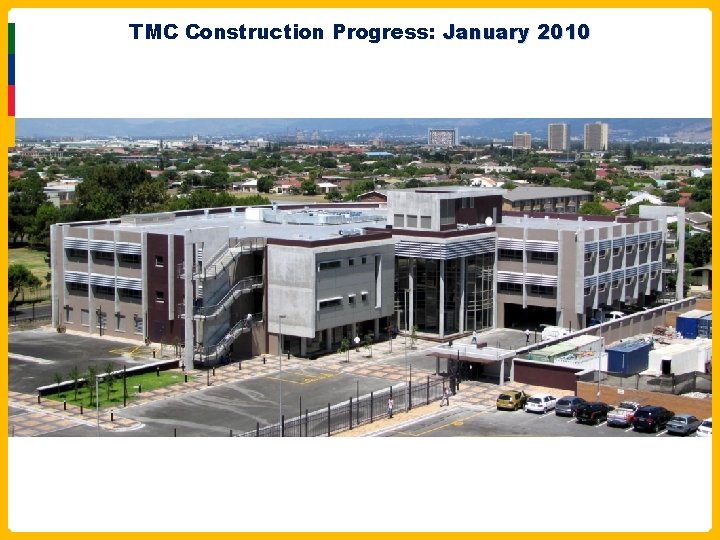 TMC Construction Progress: January 2010